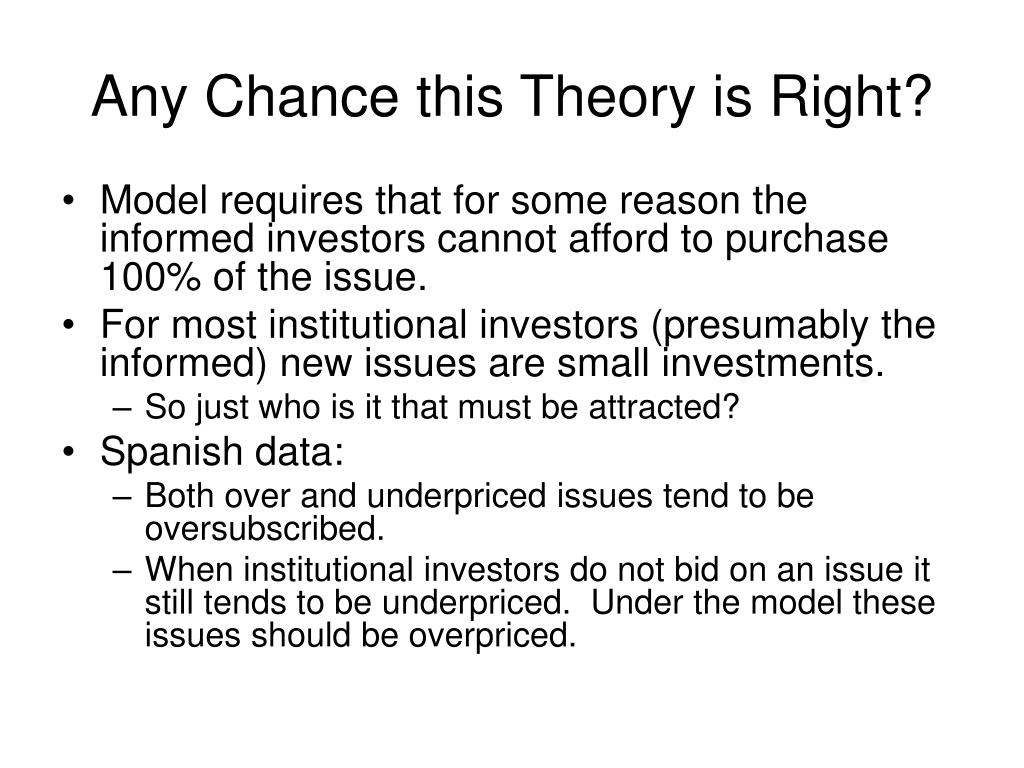 Any Chance this Theory is Right?

• Model requires that for some reason the informed investors cannot afford to purchase 100% of the issue.
• For most institutional investors (presumably the informed) new issues are small investments.
– So just who is it that must be attracted?
• Spanish data:
– Both over and underpriced issues tend to be oversubscribed.
– When institutional investors do not bid on an issue it still tends to be underpriced. Under the model these issues should be overpriced.